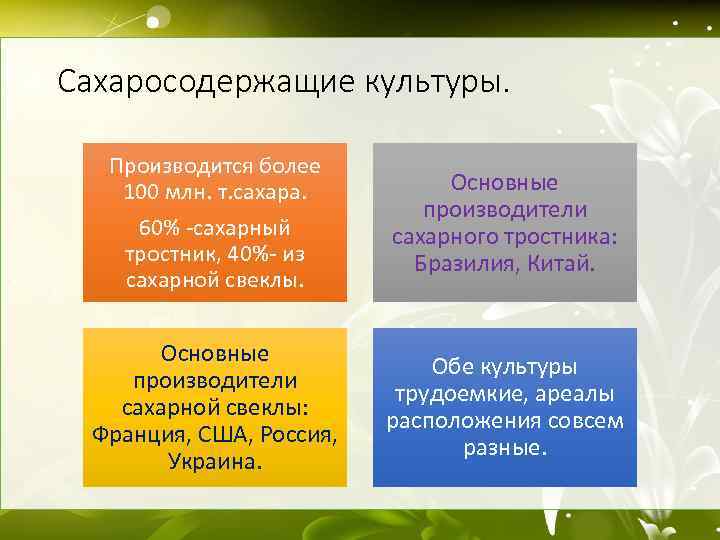 Сахаросодержащие культуры.

Производится более 100 млн. т.сахара.

60% -сахарный тростник, 40%- из сахарной свеклы.

Основные производители сахарного тростника: Бразилия, Китай.

Основные производители сахарной свеклы: Франция, США, Россия, Украина.

Обе культуры трудоемкие, ареалы расположения совсем разные.